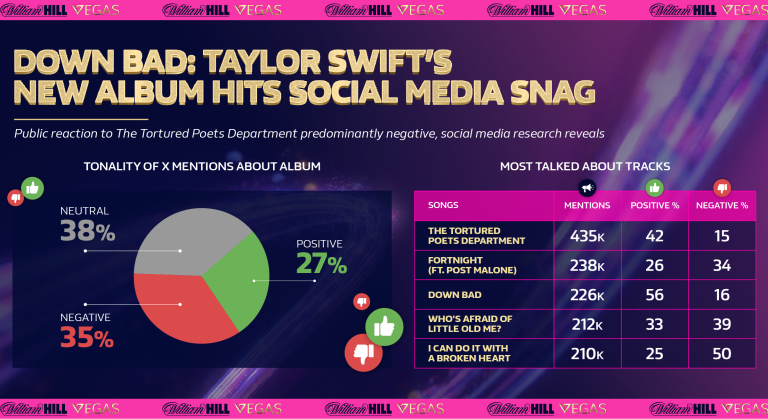 William HILL VEGAS William HILL VEGAS William HILL VEGAS William HILL VEGAS William HILL VEGAS

DOWN BAD: TAYLOR SWIFT'S NEW ALBUM HITS SOCIAL MEDIA SNAG

Public reaction to The Tortured Poets Department predominantly negative, social media research reveals

TONALITY OF X MENTIONS ABOUT ALBUM

NEUTRAL 38%

POSITIVE 27%

NEGATIVE 35%

MOST TALKED ABOUT TRACKS

| SONGS | MENTIONS | POSITIVE % | NEGATIVE % |
|---|---|---|---|
| THE TORTURED POETS DEPARTMENT | 435K | 42 | 15 |
| FORTNIGHT (FT. POST MALONE) | 238K | 26 | 34 |
| DOWN BAD | 226K | 56 | 16 |
| WHO'S AFRAID OF LITTLE OLD ME? | 212K | 33 | 39 |
| I CAN DO IT WITH A BROKEN HEART | 210K | 25 | 50 |

William HILL VEGAS William HILL VEGAS William HILL VEGAS William HILL VEGAS William HILL VEGAS